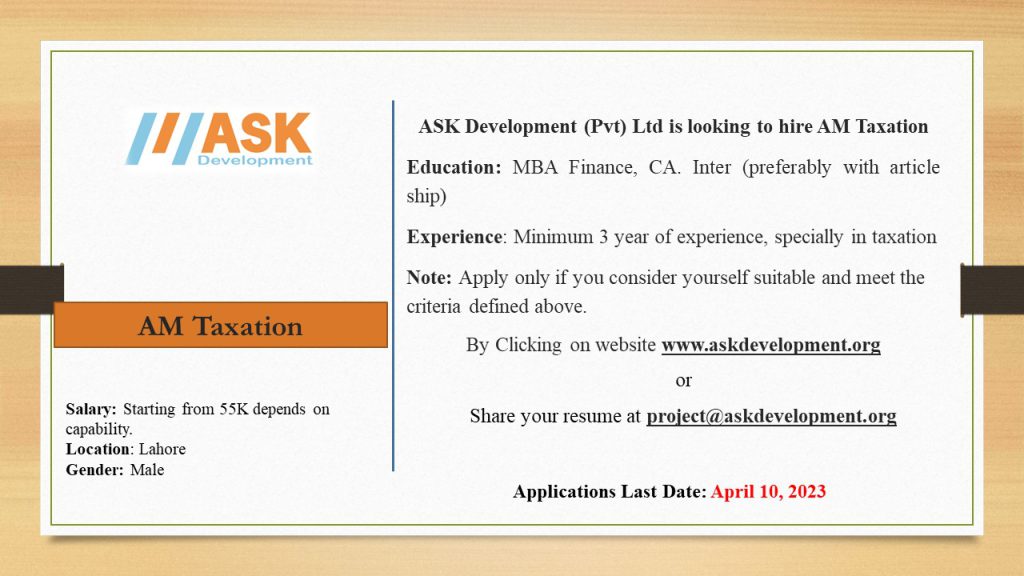 ASK
Development

AM Taxation

Salary: Starting from 55K depends on capability.
Location: Lahore
Gender: Male

ASK Development (Pvt) Ltd is looking to hire AM Taxation

Education: MBA Finance, CA. Inter (preferably with article ship)

Experience: Minimum 3 year of experience, specially in taxation

Note: Apply only if you consider yourself suitable and meet the criteria defined above.

By Clicking on website www.askdevelopment.org

or

Share your resume at project@askdevelopment.org

Applications Last Date: April 10, 2023